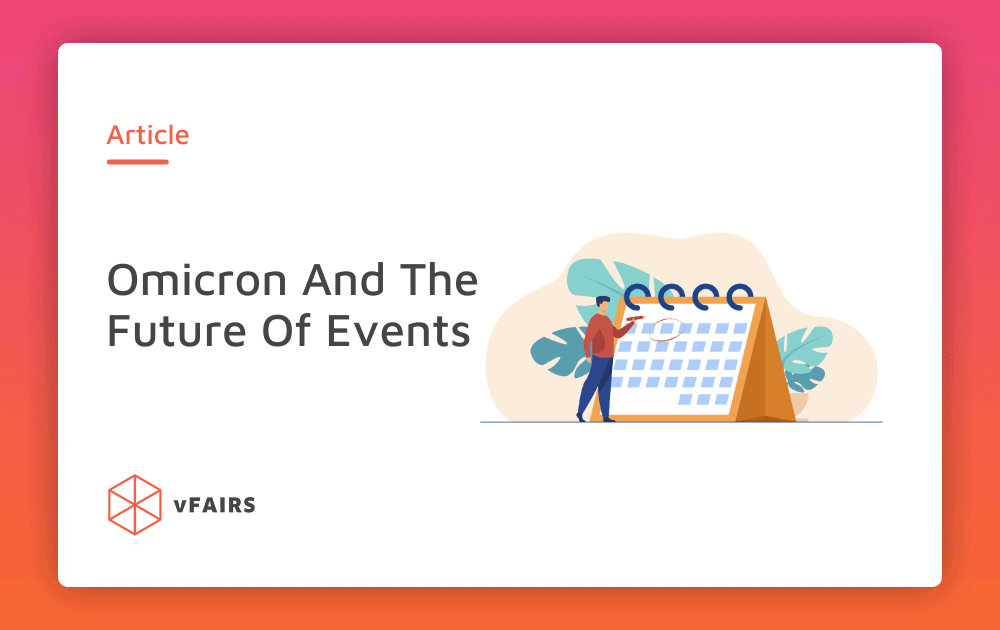 Article

Omicron And The Future Of Events

vFAIRS